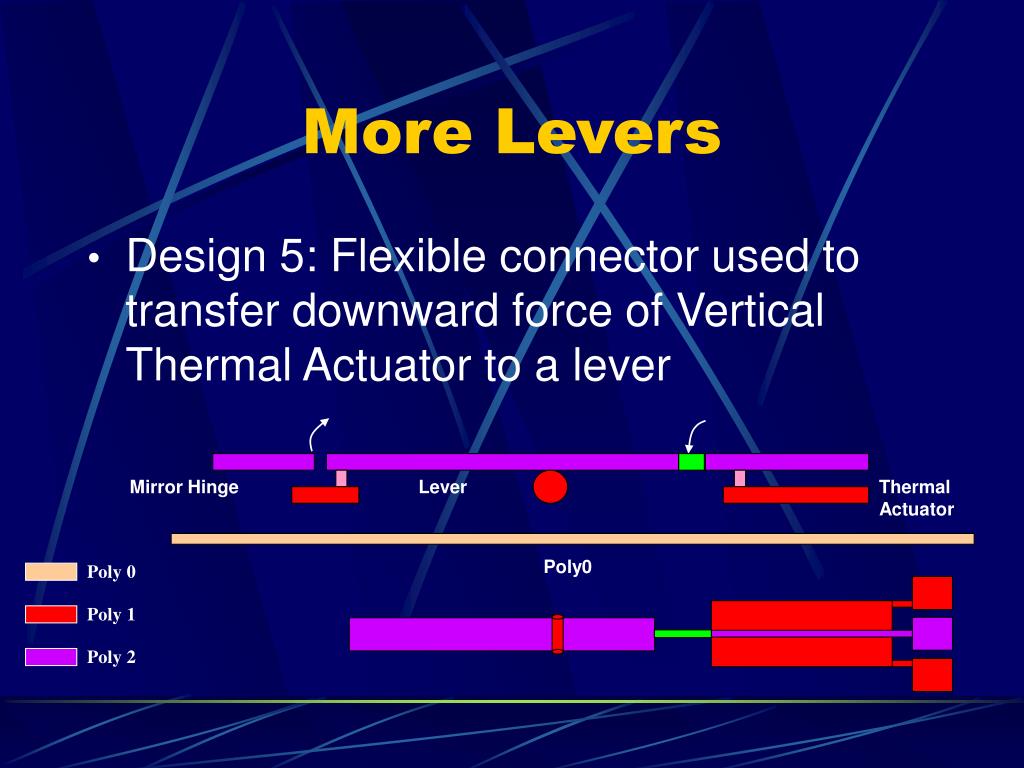 More Levers

• Design 5: Flexible connector used to transfer downward force of Vertical Thermal Actuator to a lever

Mirror Hinge

Lever

Thermal Actuator

Poly0

Poly 0

Poly 1

Poly 2